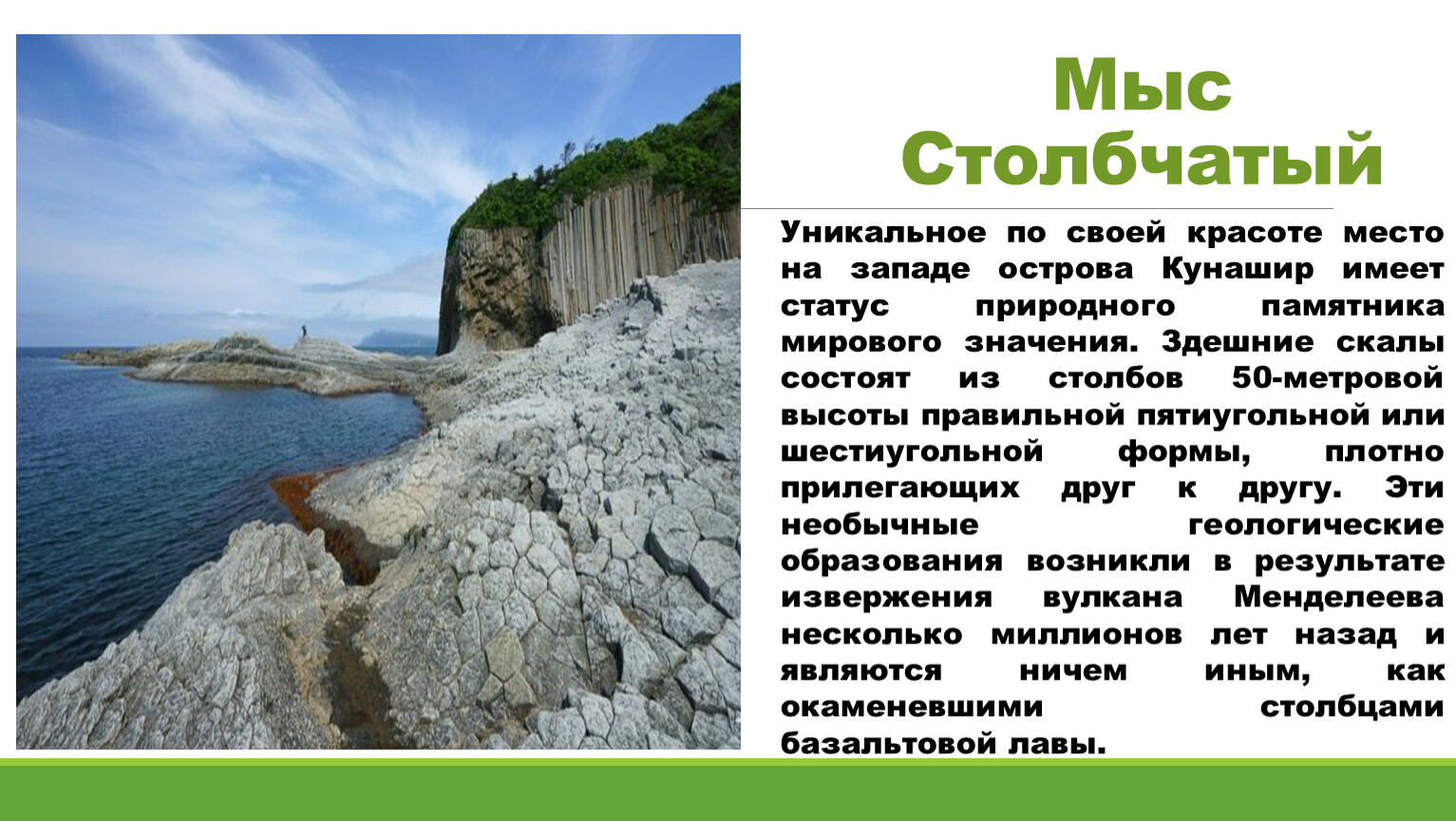 Мыс Столбчатый

Уникальное по своей красоте место на западе острова Кунашир имеет статус природного памятника мирового значения. Здешние скалы состоят из столбов 50-метровой высоты правильной пятиугольной или шестиугольной формы, плотно прилегающих друг к другу. Эти необычные геологические образования возникли в результате извержения вулкана Менделеева несколько миллионов лет назад и являются ничем иным, как окаменевшими столбцами базальтовой лавы.